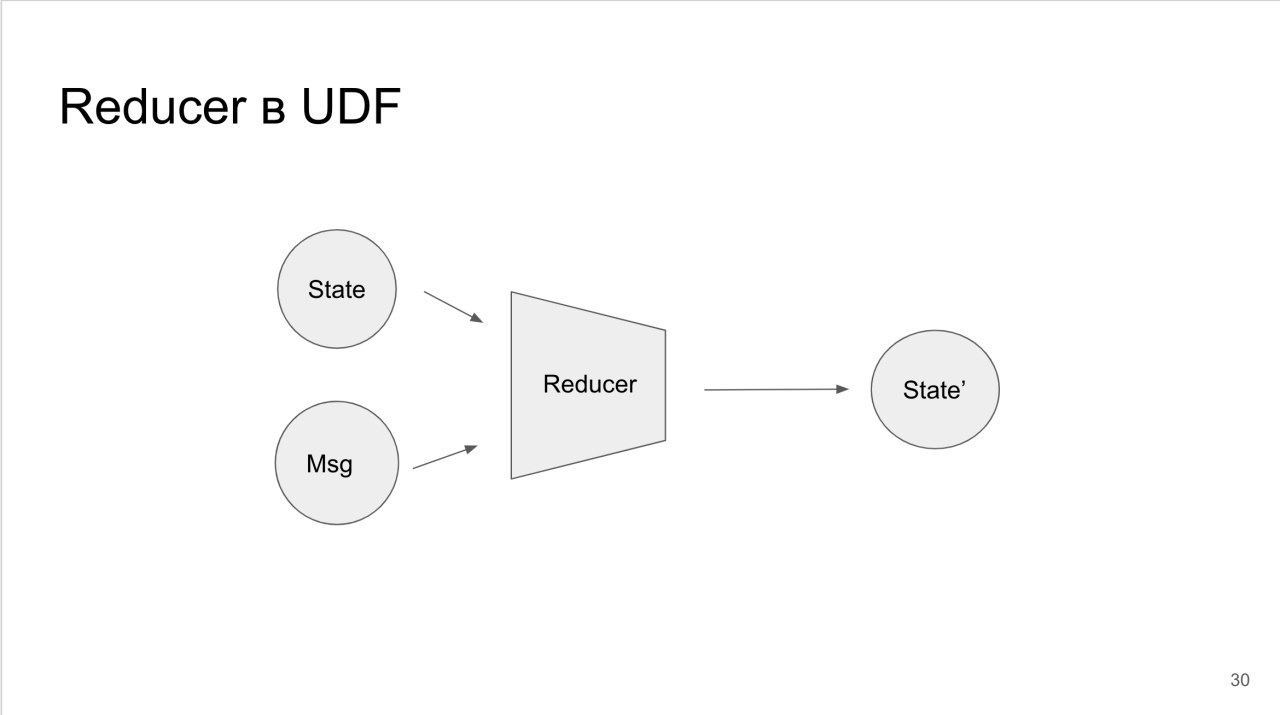 Reducer в UDF

State

Msg

Reducer

State’

30